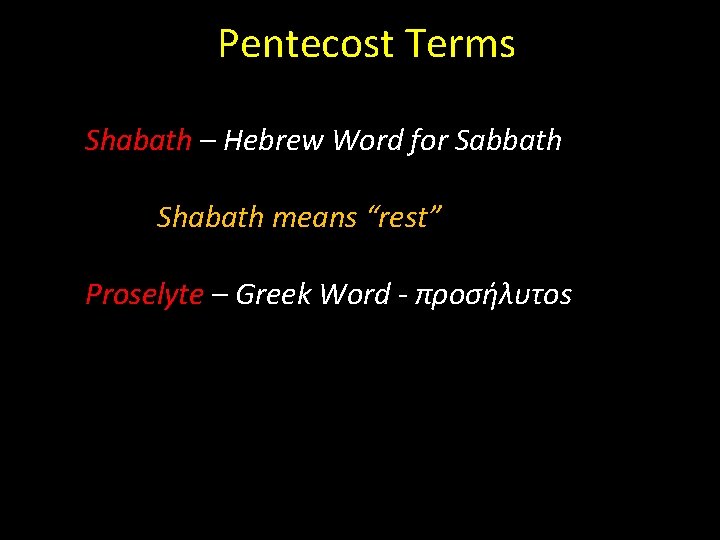 Pentecost Terms

Shabath – Hebrew Word for Sabbath

Shabath means “rest”

Proselyte – Greek Word - προσήλυτος